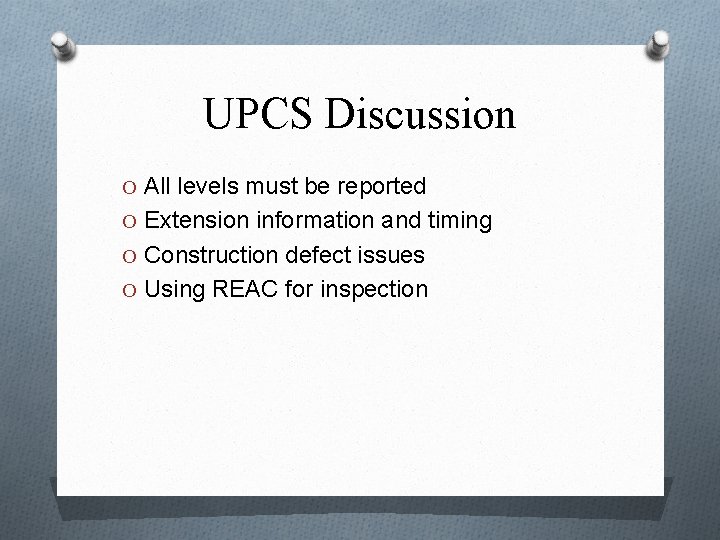 UPCS Discussion

O All levels must be reported
O Extension information and timing
O Construction defect issues
O Using REAC for inspection